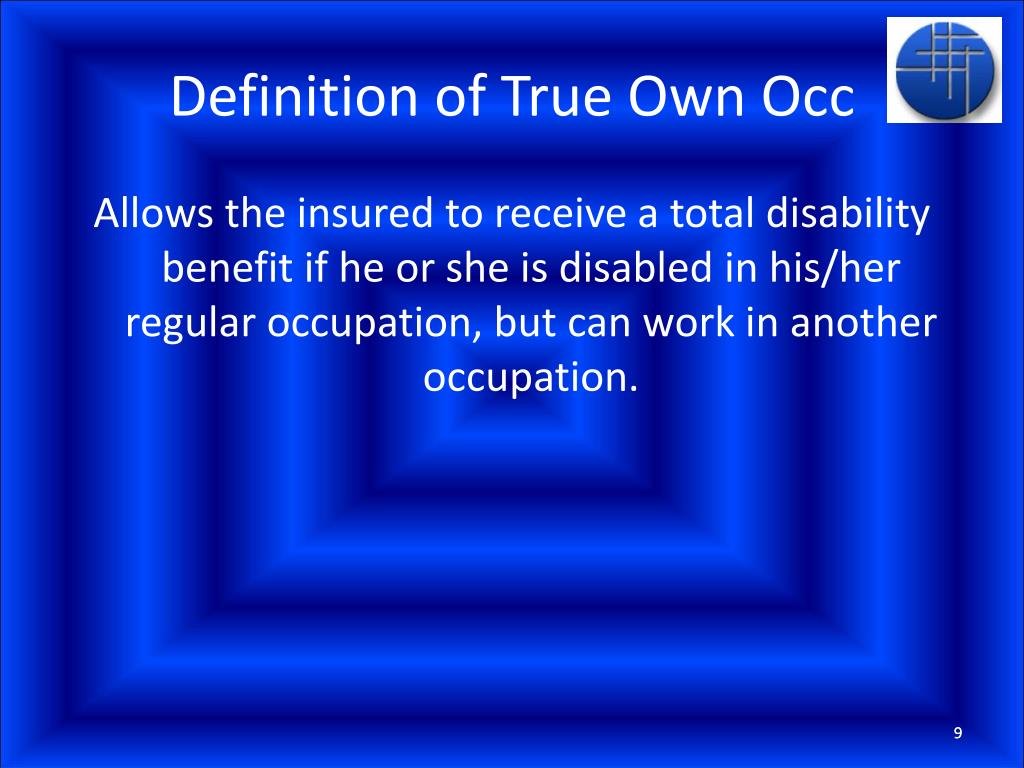 Definition of True Own Occ

Allows the insured to receive a total disability benefit if he or she is disabled in his/her regular occupation, but can work in another occupation.

9